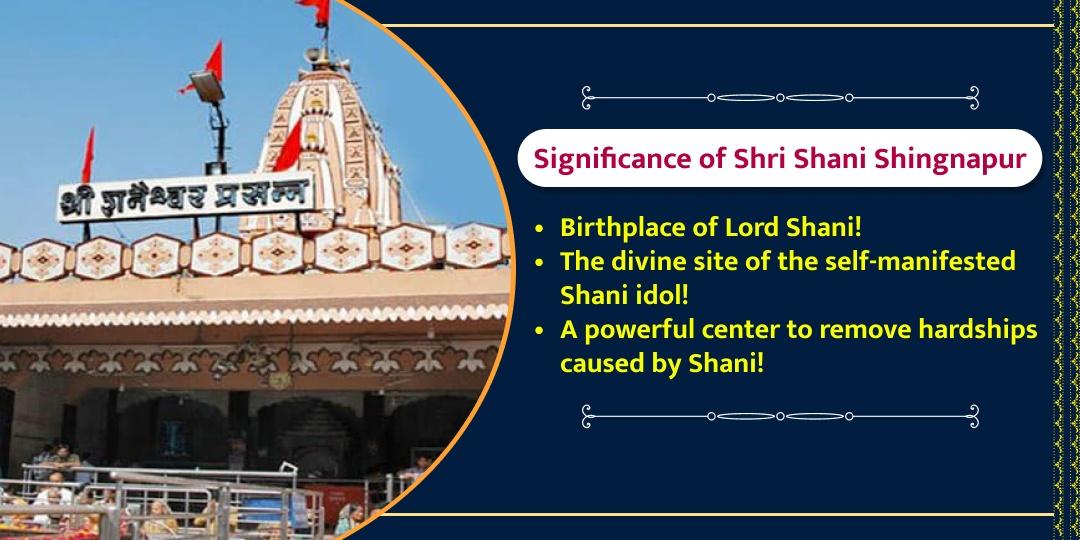 श्री शनैश्वर प्रसन्न

Significance of Shri Shani Shingnapur

• Birthplace of Lord Shani!
• The divine site of the self-manifested Shani idol!
• A powerful center to remove hardships caused by Shani!